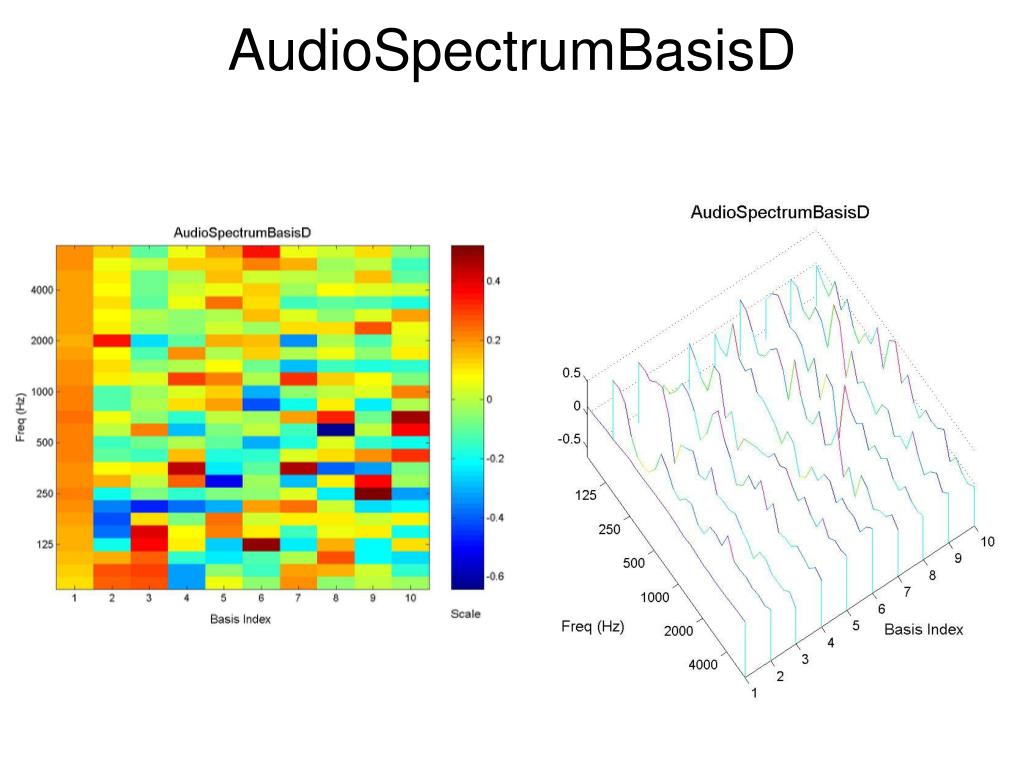 AudioSpectrumBasisD

AudioSpectrumBasisD

4000
2000
1000
500
250
125

Freq (Hz)

1 2 3 4 5 6 7 8 9 10

Basis Index

0.4
0.2
0
-0.2
-0.4
-0.6

Scale

AudioSpectrumBasisD

0.5
0
-0.5

125
250
500
1000
2000
4000

Freq (Hz)

1 2 3 4 5 6 7 8 9 10

Basis Index